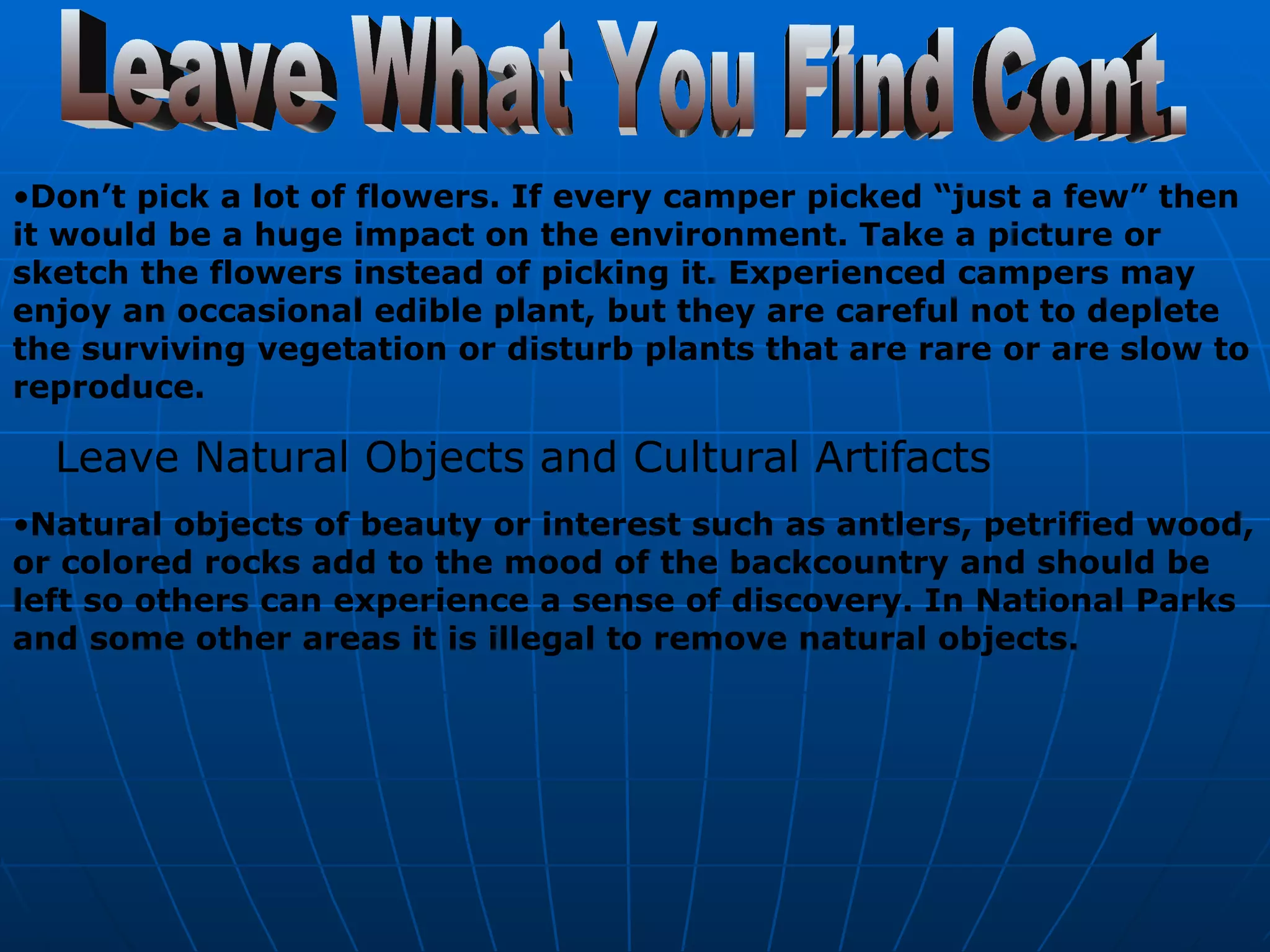 Leave What You Find Cont.

•Don’t pick a lot of flowers. If every camper picked “just a few” then it would be a huge impact on the environment. Take a picture or sketch the flowers instead of picking it. Experienced campers may enjoy an occasional edible plant, but they are careful not to deplete the surviving vegetation or disturb plants that are rare or are slow to reproduce.

Leave Natural Objects and Cultural Artifacts

•Natural objects of beauty or interest such as antlers, petrified wood, or colored rocks add to the mood of the backcountry and should be left so others can experience a sense of discovery. In National Parks and some other areas it is illegal to remove natural objects.